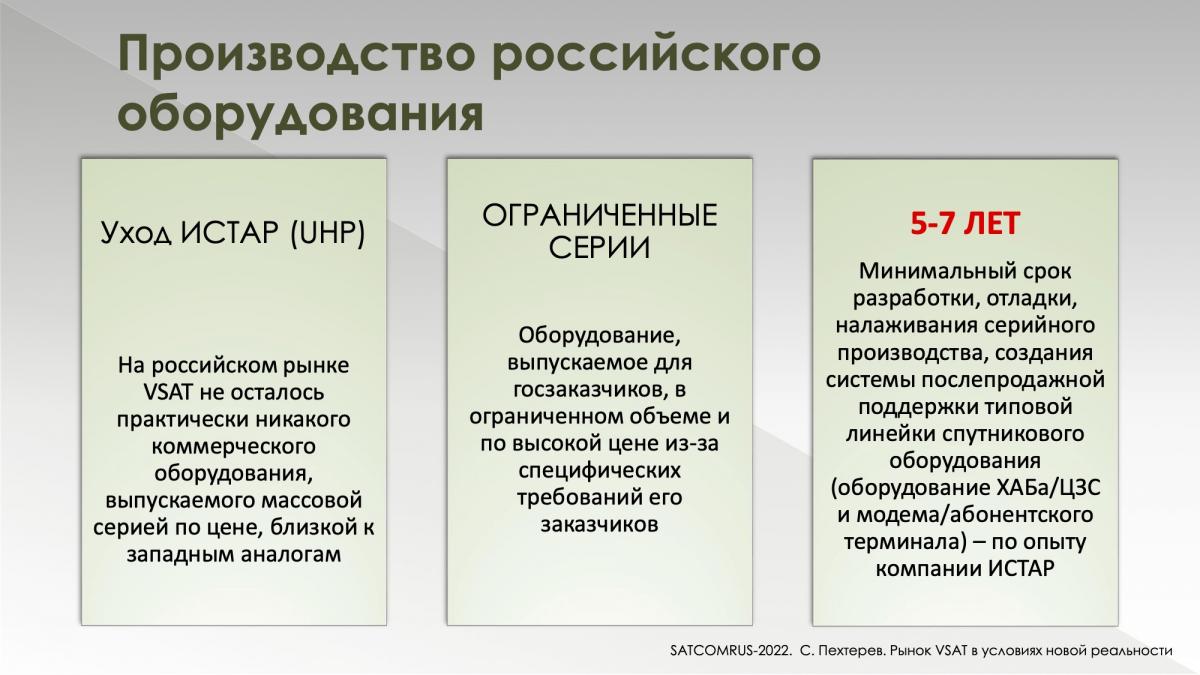 Производство российского оборудования

Уход ИСТАР (UHP)

На российском рынке VSAT не осталось практически никакого коммерческого оборудования, выпускаемого массовой серией по цене, близкой к западным аналогам

ОГРАНИЧЕННЫЕ СЕРИИ

Оборудование, выпускаемое для госзаказчиков, в ограниченном объеме и по высокой цене из-за специфических требований его заказчиков

5-7 ЛЕТ

Минимальный срок разработки, отладки, налаживания серийного производства, создания системы послепродажной поддержки типовой линейки спутникового оборудования (оборудование ХАБа/ЦЗС и модема/абонентского терминала) – по опыту компании ИСТАР

SATCOMRUS-2022. С. Пехтерев. Рынок VSAT в условиях новой реальности